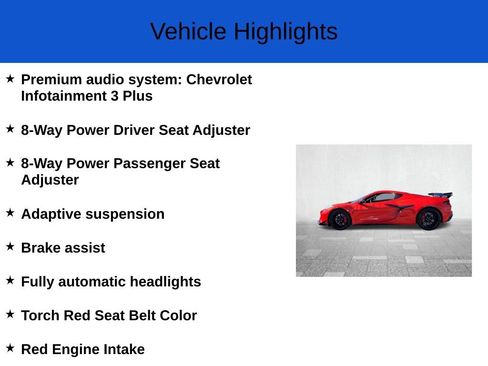 Vehicle Highlights

★ Premium audio system: Chevrolet Infotainment 3 Plus

★ 8-Way Power Driver Seat Adjuster

★ 8-Way Power Passenger Seat Adjuster

★ Adaptive suspension

★ Brake assist

★ Fully automatic headlights

★ Torch Red Seat Belt Color

★ Red Engine Intake